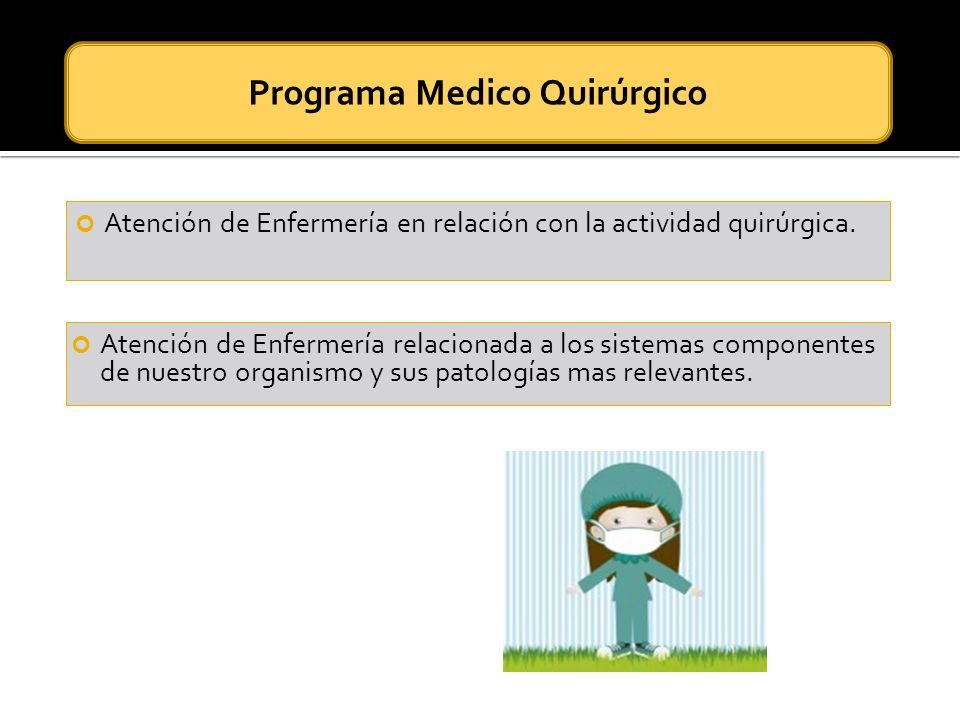 Programa Medico Quirúrgico

Atención de Enfermería en relación con la actividad quirúrgica.

Atención de Enfermería relacionada a los sistemas componentes de nuestro organismo y sus patologías mas relevantes.